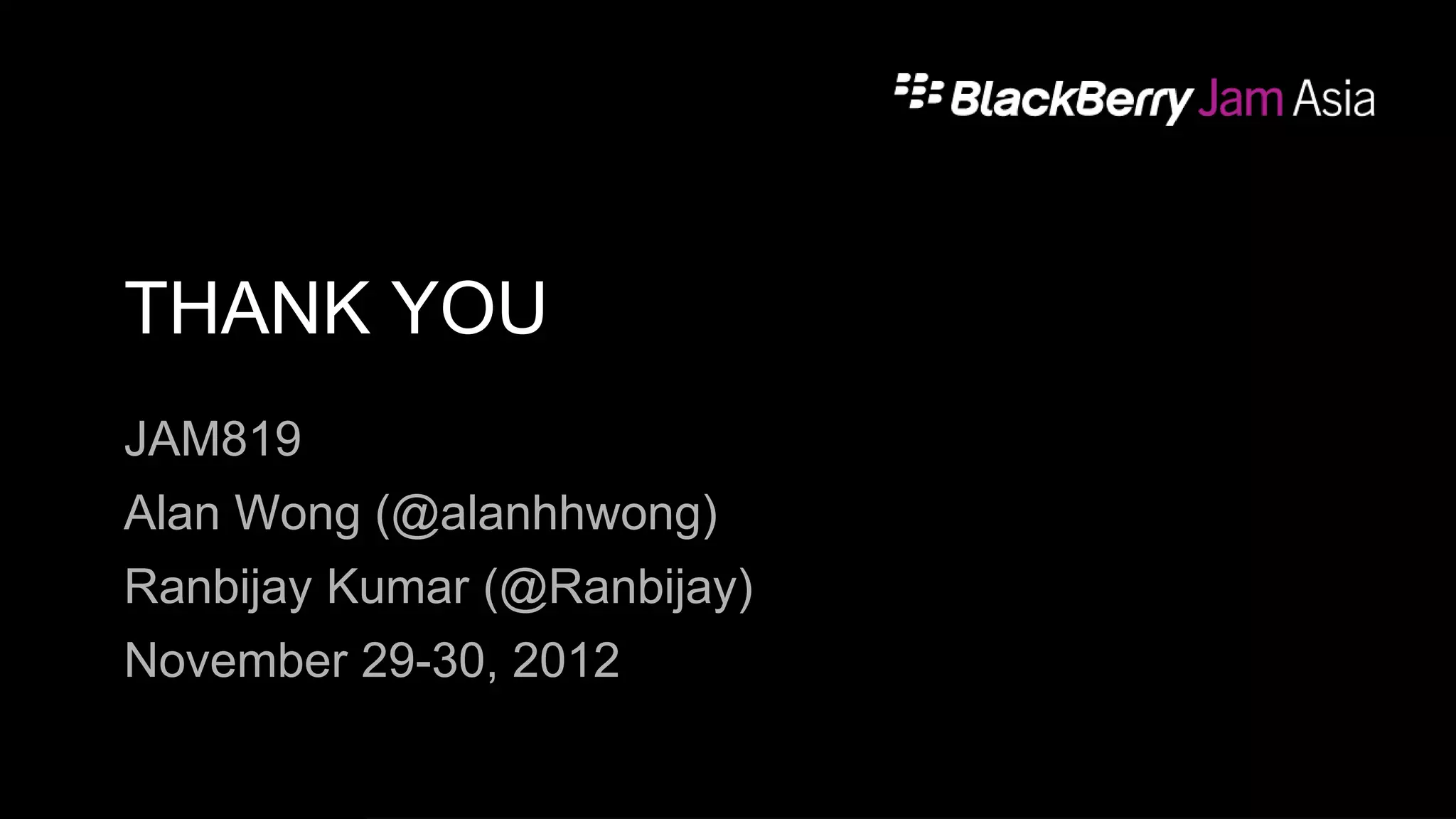 BlackBerry Jam Asia

THANK YOU

JAM819

Alan Wong (@alanhhwong)

Ranbijay Kumar (@Ranbijay)

November 29-30, 2012